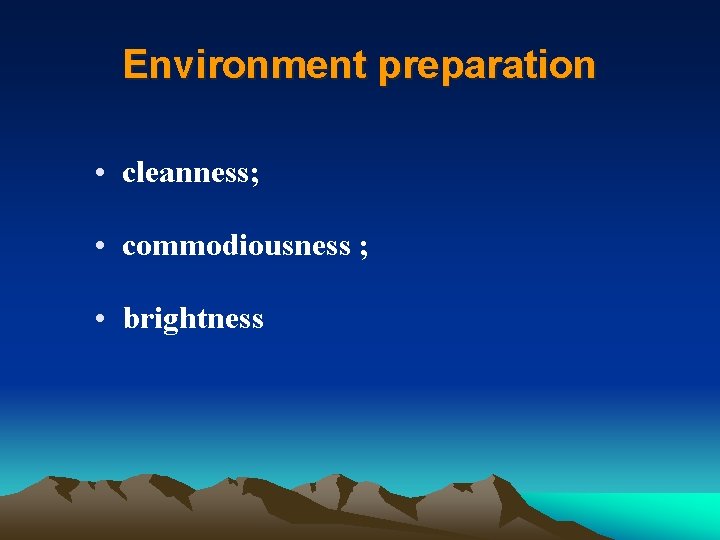 Environment preparation

• cleanness;

• commodiousness ;

• brightness